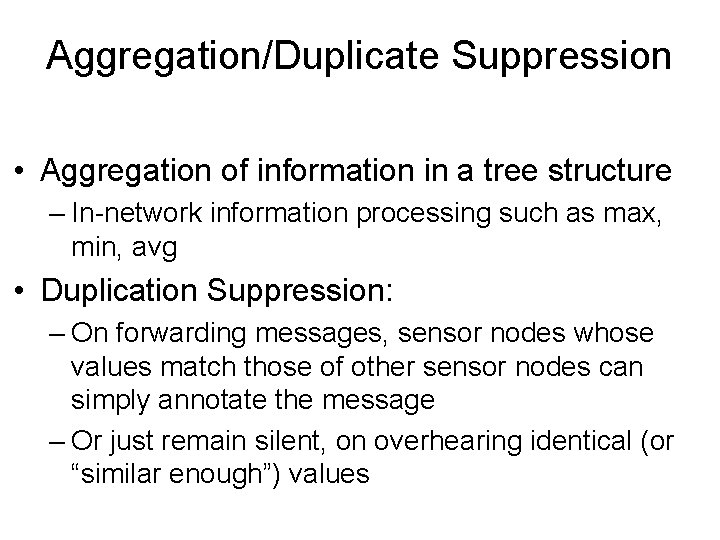 Aggregation/Duplicate Suppression

• Aggregation of information in a tree structure
– In-network information processing such as max, min, avg

• Duplication Suppression:
– On forwarding messages, sensor nodes whose values match those of other sensor nodes can simply annotate the message
– Or just remain silent, on overhearing identical (or “similar enough”) values